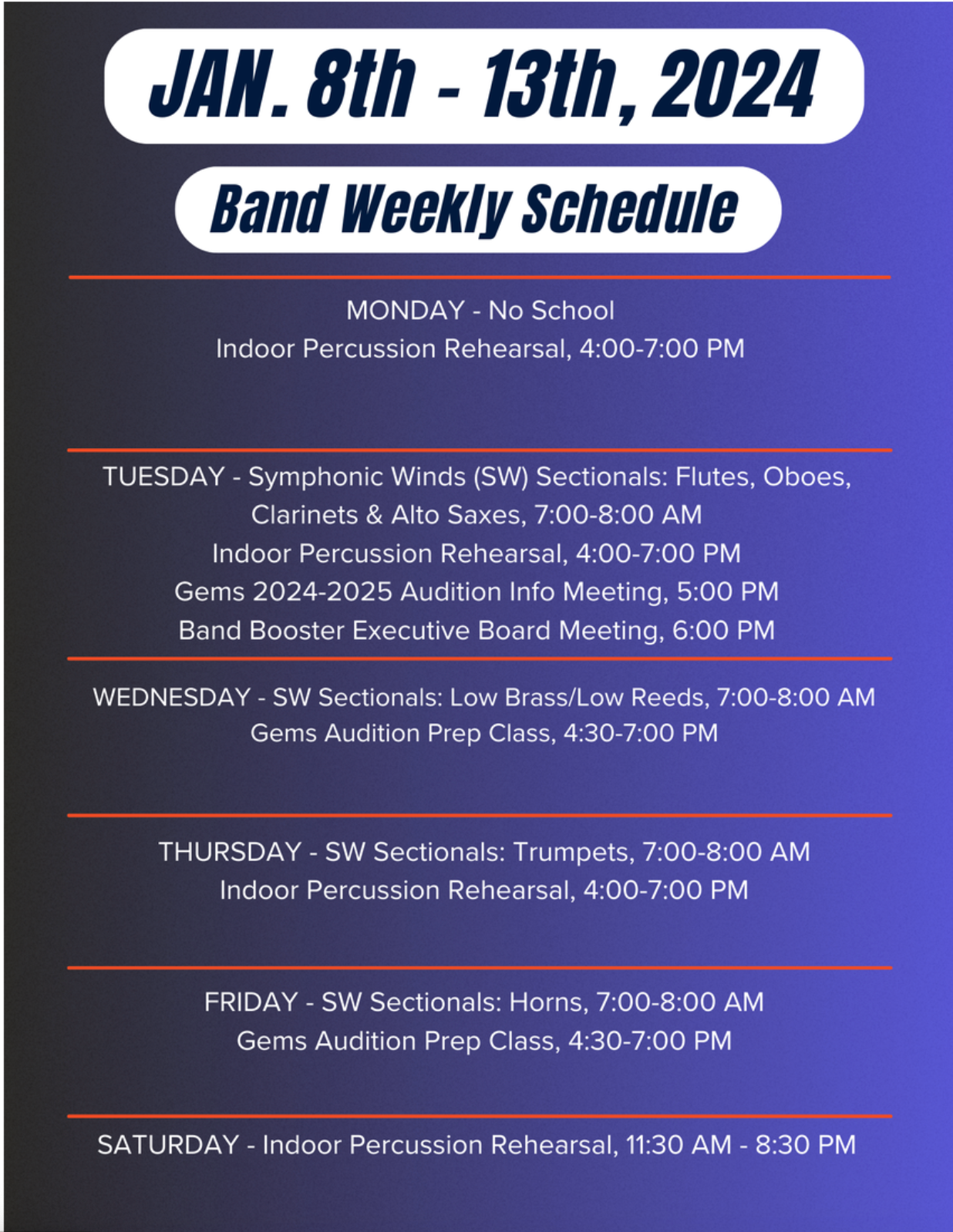 JAN. 8th - 13th, 2024

Band Weekly Schedule

MONDAY - No School
Indoor Percussion Rehearsal, 4:00-7:00 PM

TUESDAY - Symphonic Winds (SW) Sectionals: Flutes, Oboes, Clarinets & Alto Saxes, 7:00-8:00 AM
Indoor Percussion Rehearsal, 4:00-7:00 PM
Gems 2024-2025 Audition Info Meeting, 5:00 PM
Band Booster Executive Board Meeting, 6:00 PM

WEDNESDAY - SW Sectionals: Low Brass/Low Reeds, 7:00-8:00 AM
Gems Audition Prep Class, 4:30-7:00 PM

THURSDAY - SW Sectionals: Trumpets, 7:00-8:00 AM
Indoor Percussion Rehearsal, 4:00-7:00 PM

FRIDAY - SW Sectionals: Horns, 7:00-8:00 AM
Gems Audition Prep Class, 4:30-7:00 PM

SATURDAY - Indoor Percussion Rehearsal, 11:30 AM - 8:30 PM